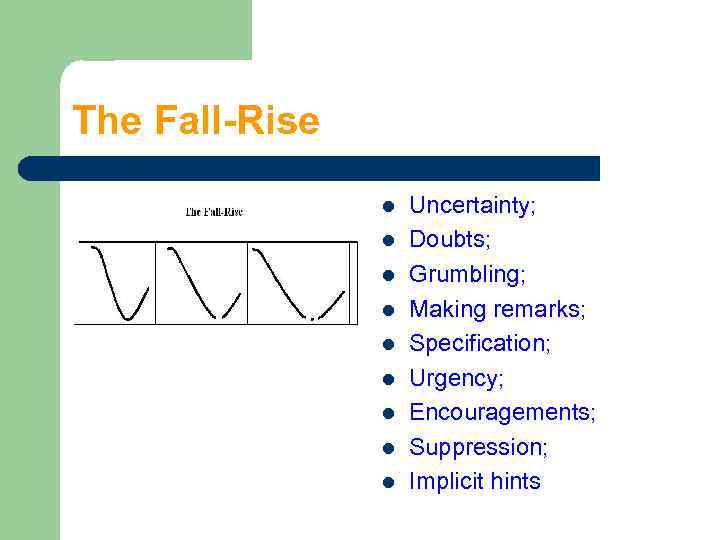 The Fall-Rise

The Fall-Rise

- Uncertainty;
- Doubts;
- Grumbling;
- Making remarks;
- Specification;
- Urgency;
- Encouragements;
- Suppression;
- Implicit hints